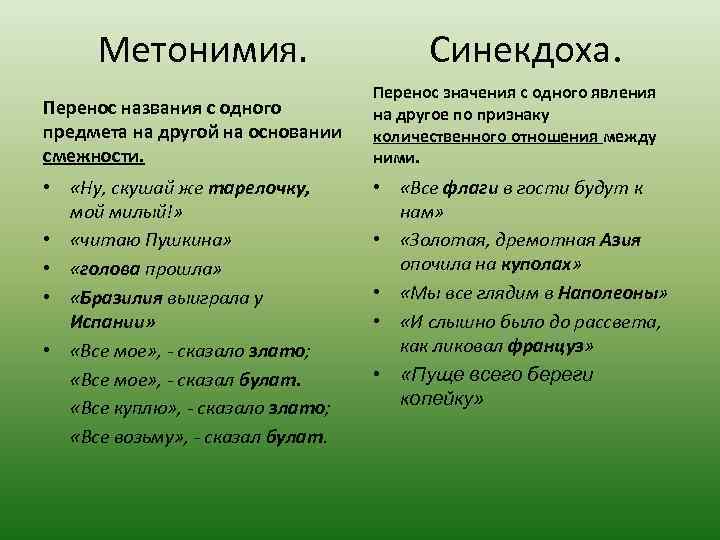 Метонимия.

Перенос названия с одного предмета на другой на основании смежности.

• «Ну, скушай же тарелочку, мой милый!»
• «читаю Пушкина»
• «голова прошла»
• «Бразилия выиграла у Испании»
• «Все мое», - сказало злато;
«Все мое», - сказал булат.
«Все куплю», - сказало злато;
«Все возьму», - сказал булат.

Синекдоха.

Перенос значения с одного явления на другое по признаку количественного отношения между ними.

• «Все флаги в гости будут к нам»
• «Золотая, дремотная Азия опочила на куполах»
• «Мы все глядим в Наполеоны»
• «И слышно было до рассвета, как ликовал француз»
• «Пуще всего береги копейку»